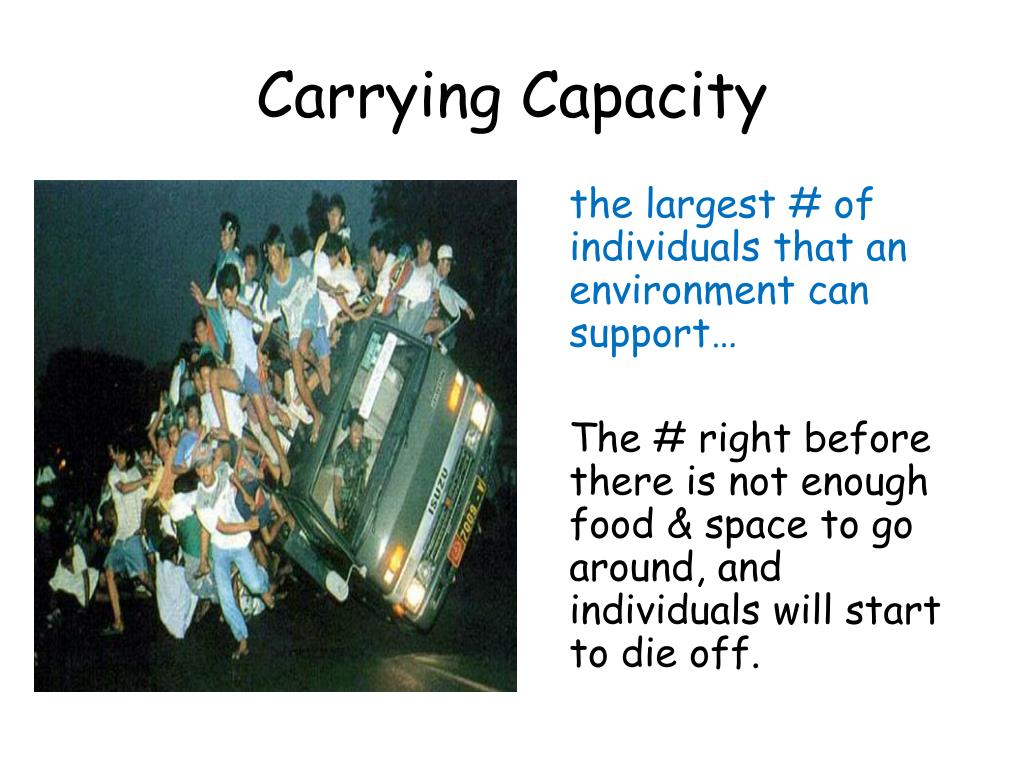 Carrying Capacity

ISUZU

the largest # of individuals that an environment can support…

The # right before there is not enough food & space to go around, and individuals will start to die off.